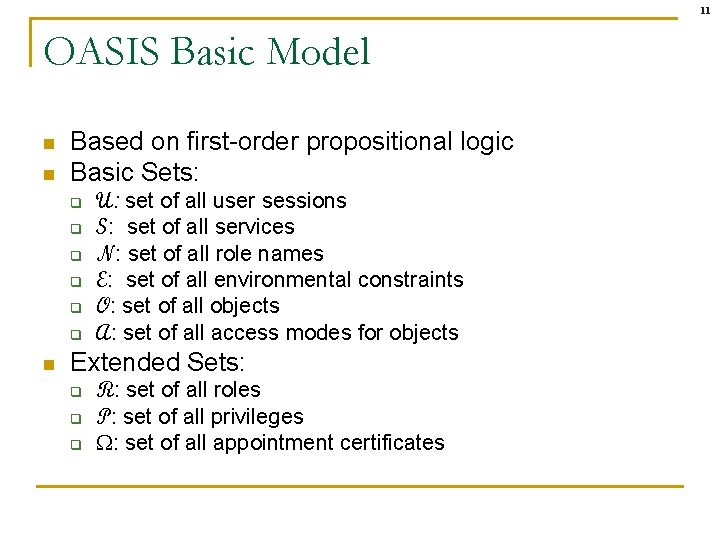 11

OASIS Basic Model

- Based on first-order propositional logic
- Basic Sets:
  - $\mathcal{U}$: set of all user sessions
  - $\mathcal{S}$: set of all services
  - $\mathcal{N}$: set of all role names
  - $\mathcal{E}$: set of all environmental constraints
  - $\mathcal{O}$: set of all objects
  - $\mathcal{A}$: set of all access modes for objects
- Extended Sets:
  - $\mathcal{R}$: set of all roles
  - $\mathcal{P}$: set of all privileges
  - $\Omega$: set of all appointment certificates